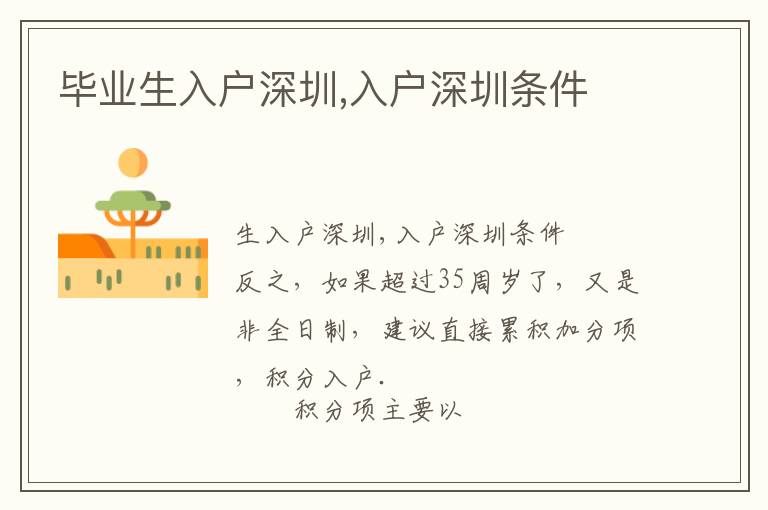 毕业生入户深圳,入户深圳条件

生入户深圳，入户深圳条件

反之，如果超过35周岁了，又是非全日制，建议直接累积加分项，积分入户.

积分项主要以